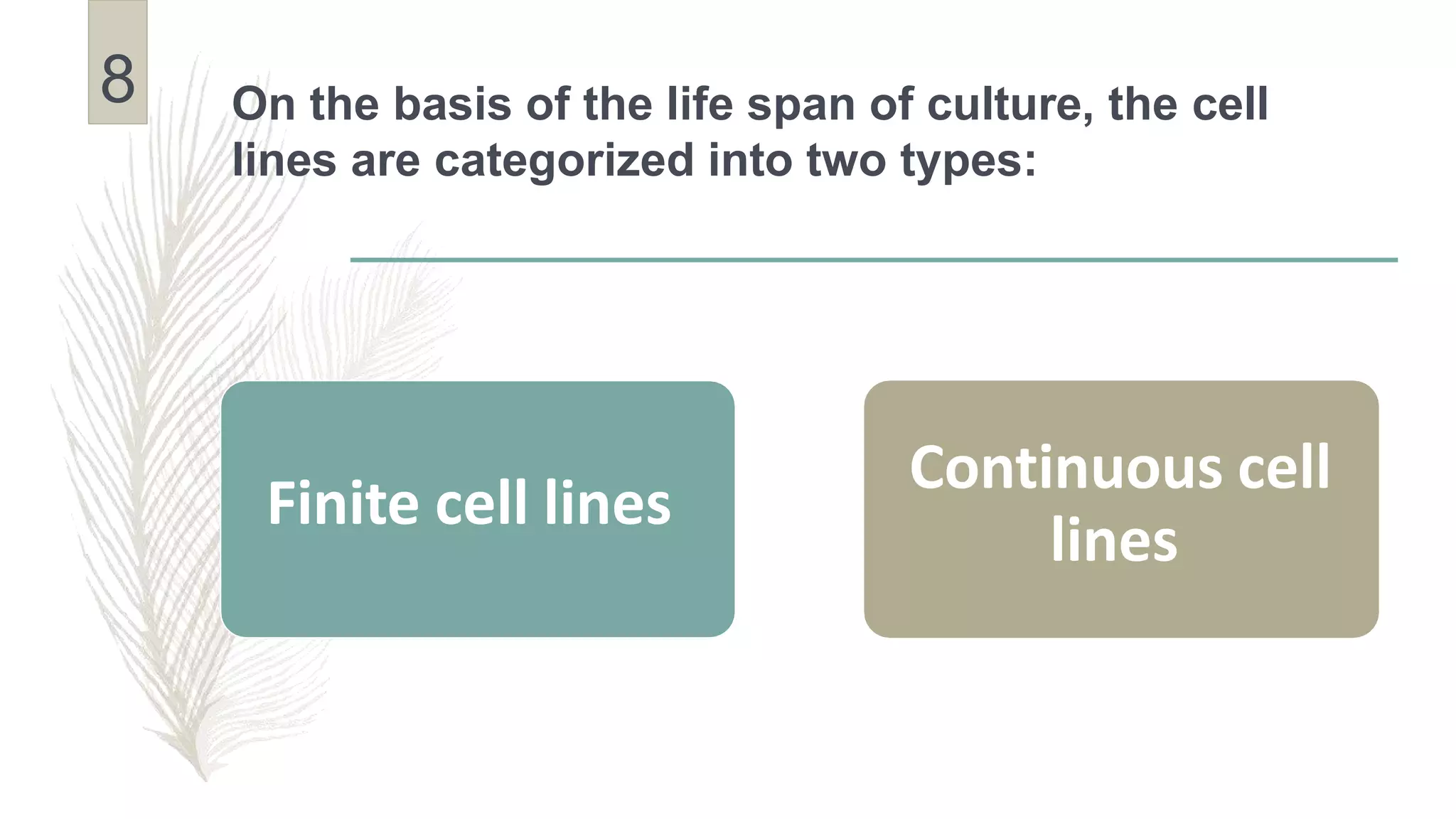 8

On the basis of the life span of culture, the cell lines are categorized into two types:

Finite cell lines

Continuous cell lines